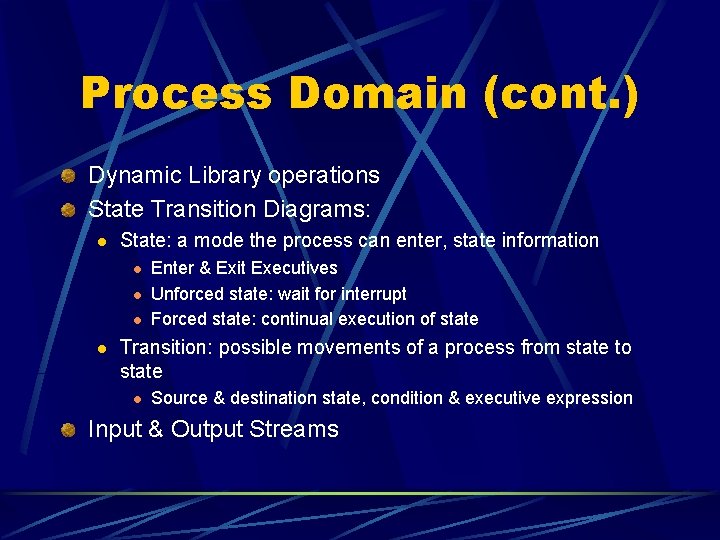 Process Domain (cont.)

Dynamic Library operations

State Transition Diagrams:

State: a mode the process can enter, state information

Enter & Exit Executives

Unforced state: wait for interrupt

Forced state: continual execution of state

Transition: possible movements of a process from state to state

Source & destination state, condition & executive expression

Input & Output Streams